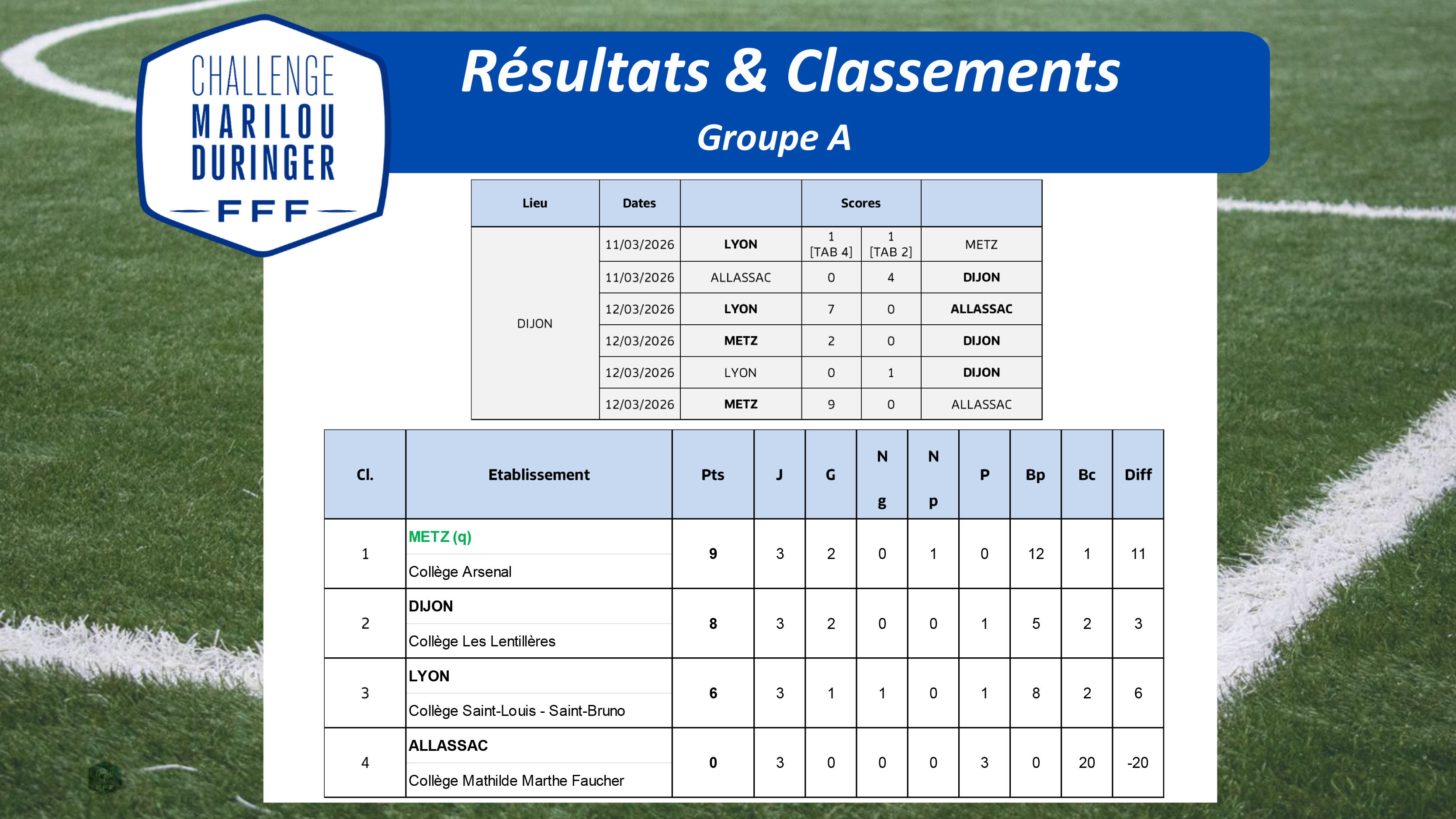 CHALLENGE
MARILOU
DURINGER
FFF

Résultats & Classements

Groupe A

| Lieu | Dates | | Scores | | |
|---|---|---|---|---|---|
| DIJON | 11/03/2026 | LYON | 1 [TAB 4] | 1 [TAB 2] | METZ |
| | 11/03/2026 | ALLASSAC | 0 | 4 | DIJON |
| | 12/03/2026 | LYON | 7 | 0 | ALLASSAC |
| | 12/03/2026 | METZ | 2 | 0 | DIJON |
| | 12/03/2026 | LYON | 0 | 1 | DIJON |
| | 12/03/2026 | METZ | 9 | 0 | ALLASSAC |

| Cl. | Etablissement | Pts | J | G | N g | N p | P | Bp | Bc | Diff |
|---|---|---|---|---|---|---|---|---|---|---|
| 1 | METZ (q) Collège Arsenal | 9 | 3 | 2 | 0 | 1 | 0 | 12 | 1 | 11 |
| 2 | DIJON Collège Les Lentillères | 8 | 3 | 2 | 0 | 0 | 1 | 5 | 2 | 3 |
| 3 | LYON Collège Saint-Louis - Saint-Bruno | 6 | 3 | 1 | 1 | 0 | 1 | 8 | 2 | 6 |
| 4 | ALLASSAC Collège Mathilde Marthe Faucher | 0 | 3 | 0 | 0 | 0 | 3 | 0 | 20 | -20 |